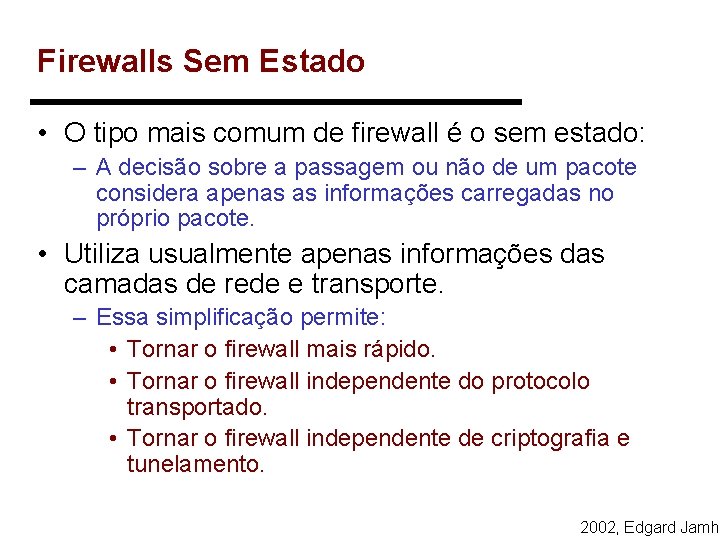 Firewalls Sem Estado

• O tipo mais comum de firewall é o sem estado:
– A decisão sobre a passagem ou não de um pacote considera apenas as informações carregadas no próprio pacote.

• Utiliza usualmente apenas informações das camadas de rede e transporte.
– Essa simplificação permite:
• Tornar o firewall mais rápido.
• Tornar o firewall independente do protocolo transportado.
• Tornar o firewall independente de criptografia e tunelamento.

2002, Edgard Jamh